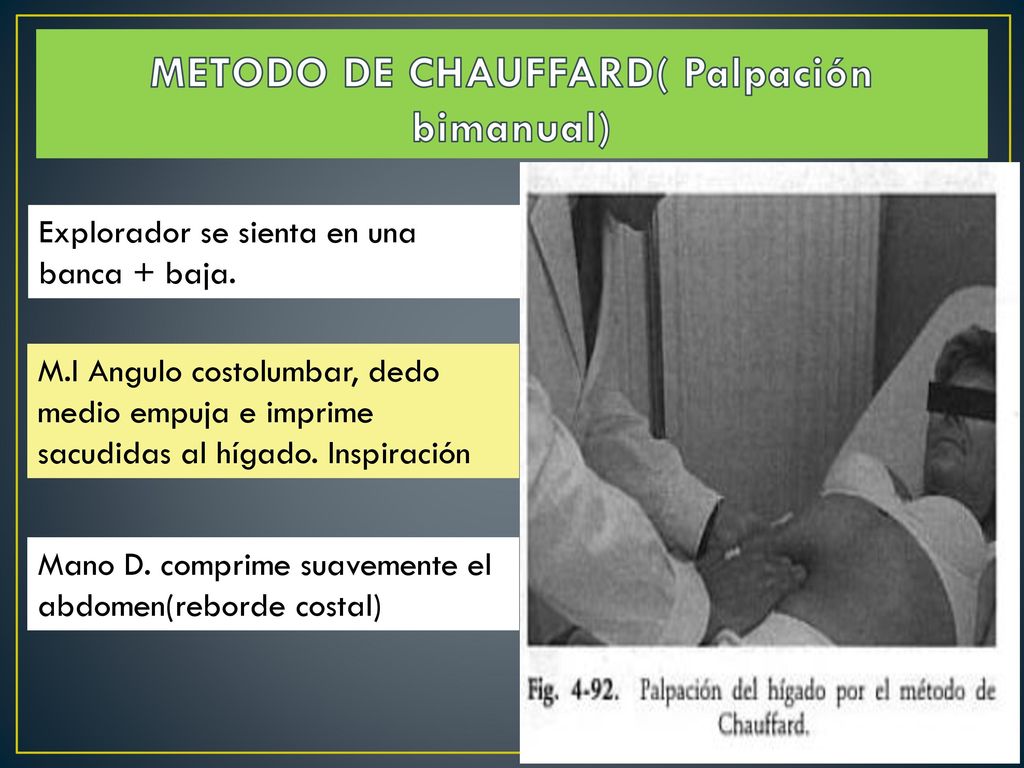 METODO DE CHAUFFARD( Palpación bimanual)

Explorador se sienta en una banca + baja.

M.I Angulo costolumbar, dedo medio empuja e imprime sacudidas al hígado. Inspiración

Mano D. comprime suavemente el abdomen(reborde costal)

Fig. 4-92. Palpación del hígado por el método de Chauffard.